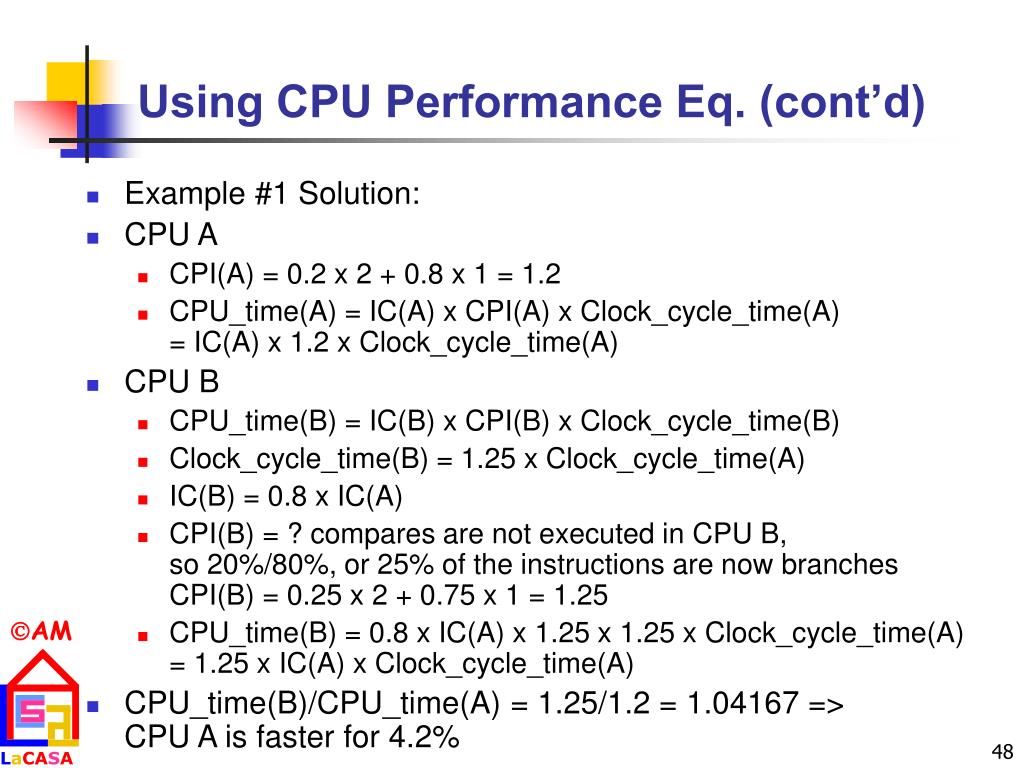 Using CPU Performance Eq. (cont'd)

Example #1 Solution:

CPU A

CPI(A) = 0.2 x 2 + 0.8 x 1 = 1.2

CPU_time(A) = IC(A) x CPI(A) x Clock_cycle_time(A) = IC(A) x 1.2 x Clock_cycle_time(A)

CPU B

CPU_time(B) = IC(B) x CPI(B) x Clock_cycle_time(B)

Clock_cycle_time(B) = 1.25 x Clock_cycle_time(A)

IC(B) = 0.8 x IC(A)

CPI(B) = ? compares are not executed in CPU B, so 20%/80%, or 25% of the instructions are now branches CPI(B) = 0.25 x 2 + 0.75 x 1 = 1.25

CPU_time(B) = 0.8 x IC(A) x 1.25 x 1.25 x Clock_cycle_time(A) = 1.25 x IC(A) x Clock_cycle_time(A)

CPU_time(B)/CPU_time(A) = 1.25/1.2 = 1.04167 => CPU A is faster for 4.2%

©AM

LaCASA

48